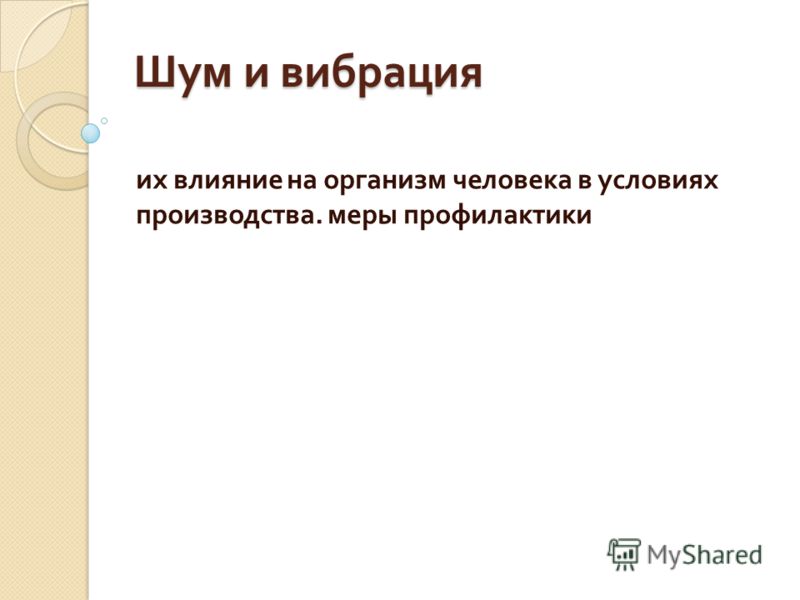 Шум и вибрация

их влияние на организм человека в условиях производства. меры профилактики

MyShared